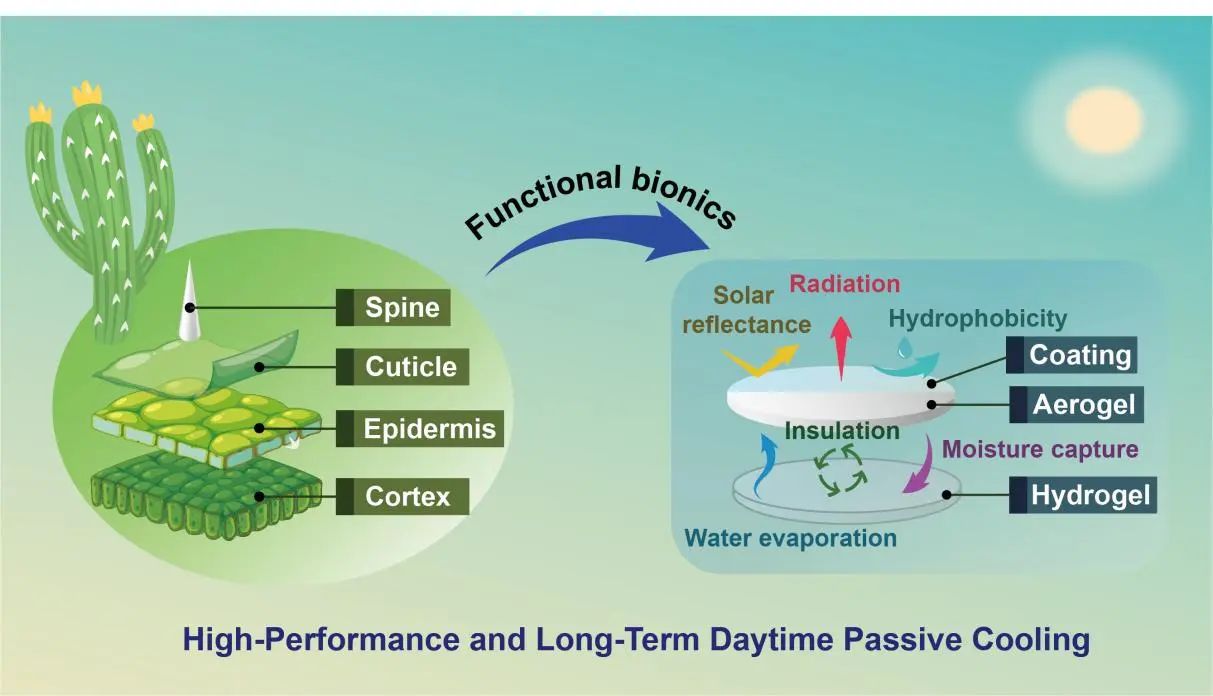 Functional bionics

Spine

Cuticle

Epidermis

Cortex

Solar reflectance

Radiation

Hydrophobicity

Coating

Aerogel

Insulation

Moisture capture

Hydrogel

Water evaporation

High-Performance and Long-Term Daytime Passive Cooling